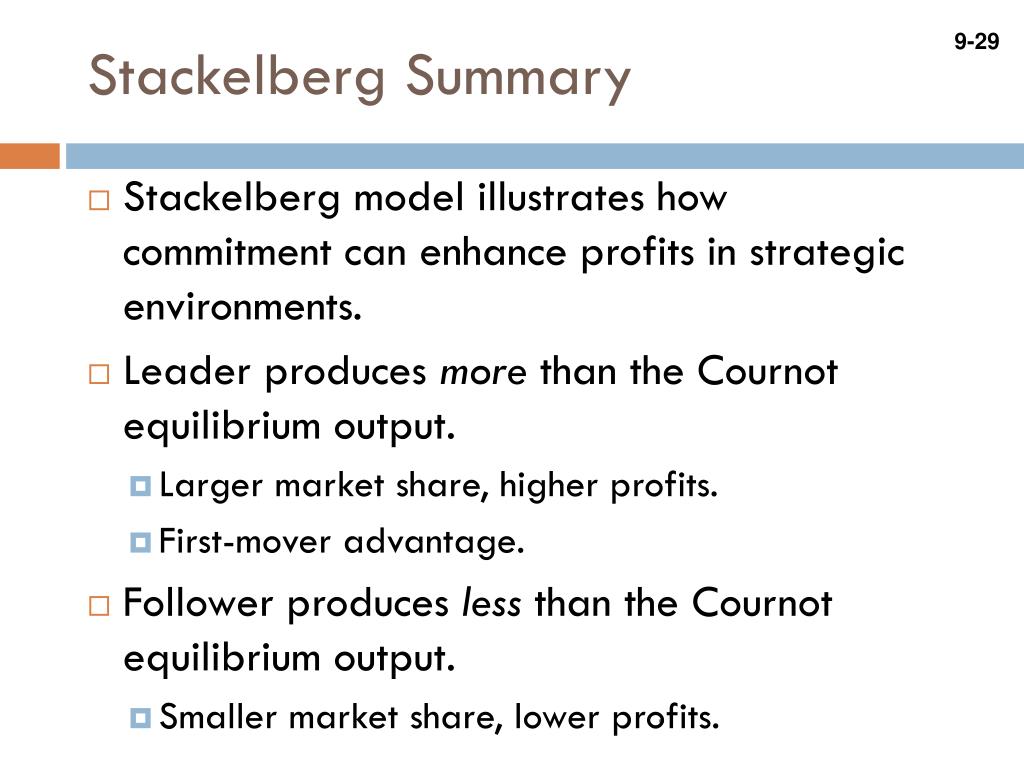 9-29

Stackelberg Summary

Stackelberg model illustrates how commitment can enhance profits in strategic environments.

Leader produces more than the Cournot equilibrium output.

Larger market share, higher profits.

First-mover advantage.

Follower produces less than the Cournot equilibrium output.

Smaller market share, lower profits.